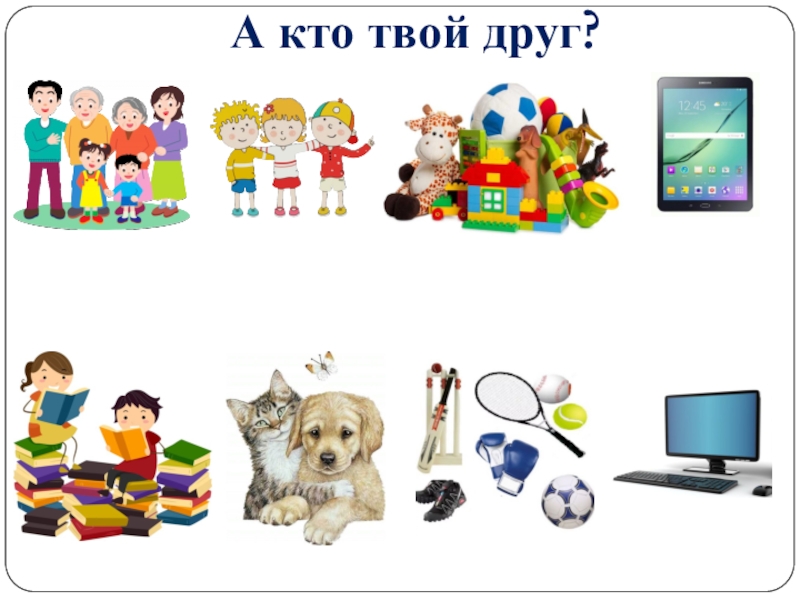 А кто твой друг?

12:45